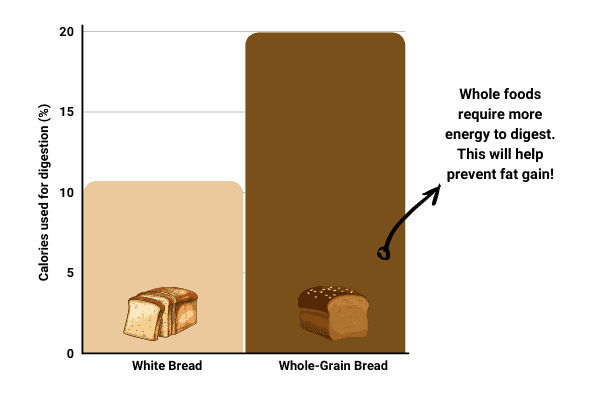 Calories used for digestion (%)

20
15
10
5
0

White Bread
Whole-Grain Bread

Whole foods require more energy to digest. This will help prevent fat gain!